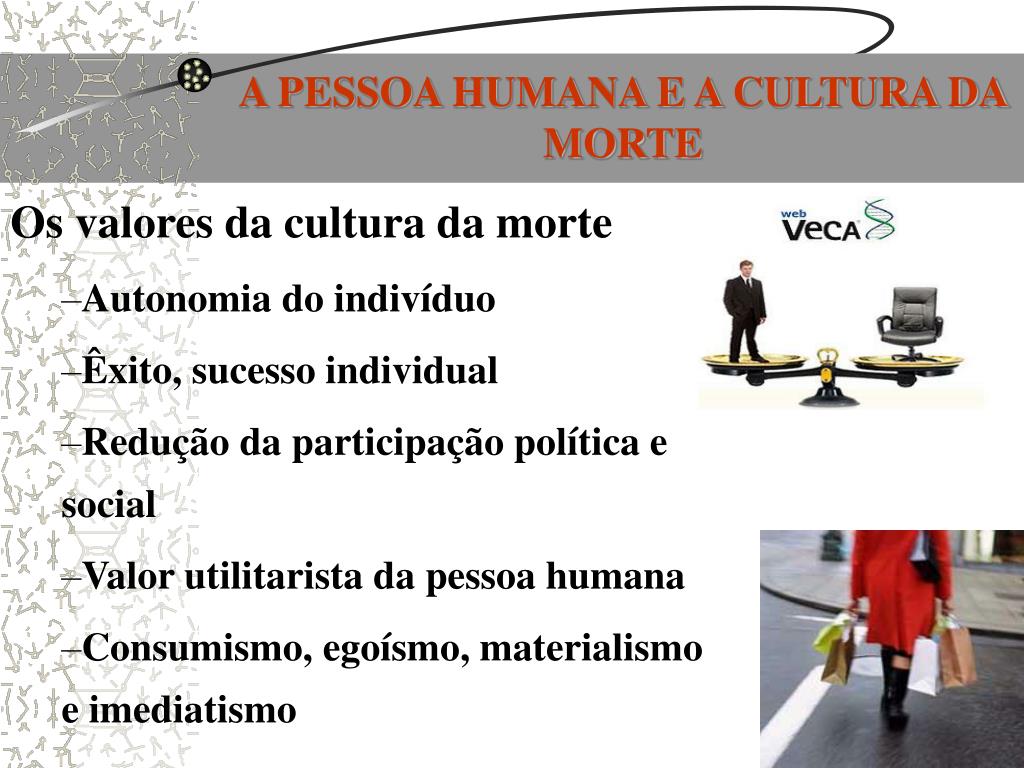 A PESSOA HUMANA E A CULTURA DA MORTE

Os valores da cultura da morte

web VECA

–Autonomia do indivíduo

–Êxito, sucesso individual

–Redução da participação política e social

–Valor utilitarista da pessoa humana

–Consumismo, egoísmo, materialismo e imediatismo